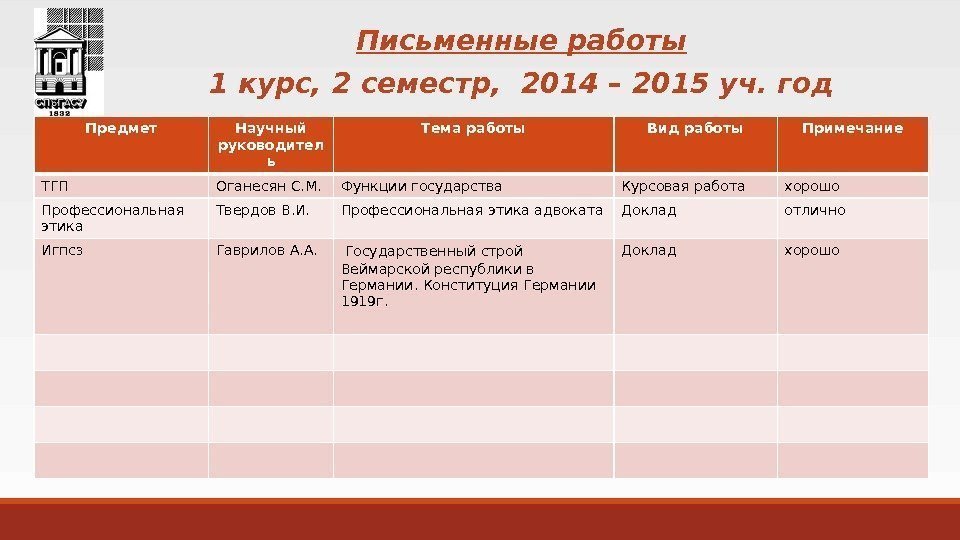 СПбГАСУ
1832

Письменные работы
1 курс, 2 семестр, 2014 – 2015 уч. год

| Предмет | Научный руководитель | Тема работы | Вид работы | Примечание |
|---|---|---|---|---|
| ТГП | Оганесян С.М. | Функции государства | Курсовая работа | хорошо |
| Профессиональная этика | Твердов В.И. | Профессиональная этика адвоката | Доклад | отлично |
| Игпсз | Гаврилов А.А. | Государственный строй Веймарской республики в Германии. Конституция Германии 1919г. | Доклад | хорошо |
| | | | | |
| | | | | |
| | | | | |
| | | | | |